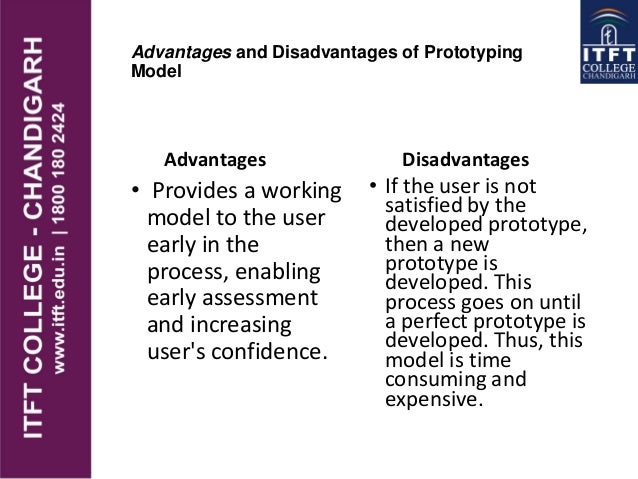 ITFT COLLEGE - CHANDIGARH
www.itft.edu.in | 1800 180 2424

ITFT COLLEGE CHANDIGARH

Advantages and Disadvantages of Prototyping Model

Advantages
• Provides a working model to the user early in the process, enabling early assessment and increasing user's confidence.

Disadvantages
• If the user is not satisfied by the developed prototype, then a new prototype is developed. This process goes on until a perfect prototype is developed. Thus, this model is time consuming and expensive.